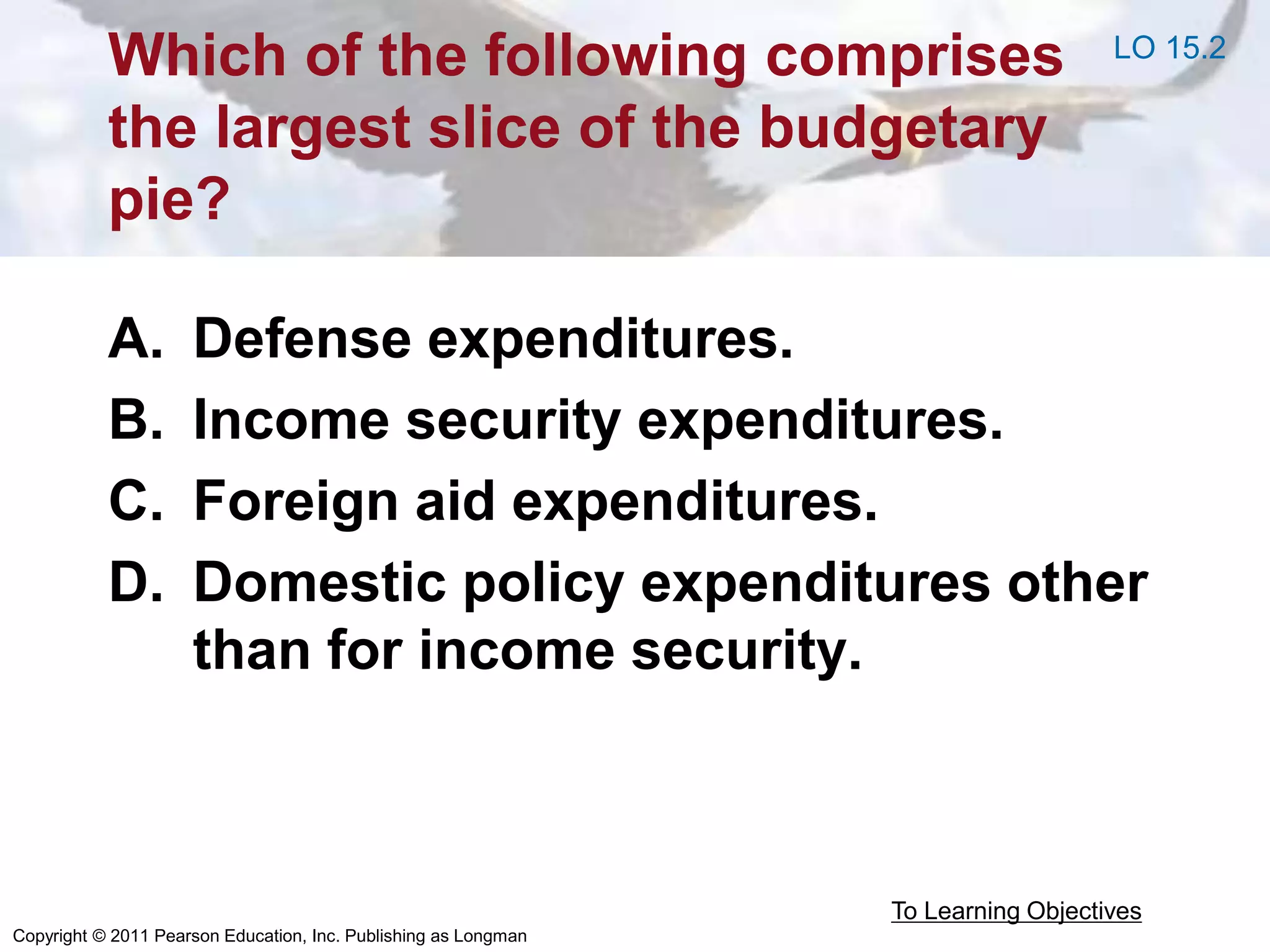 Which of the following comprises the largest slice of the budgetary pie?

LO 15.2

A. Defense expenditures.
B. Income security expenditures.
C. Foreign aid expenditures.
D. Domestic policy expenditures other than for income security.

To Learning Objectives

Copyright © 2011 Pearson Education, Inc. Publishing as Longman